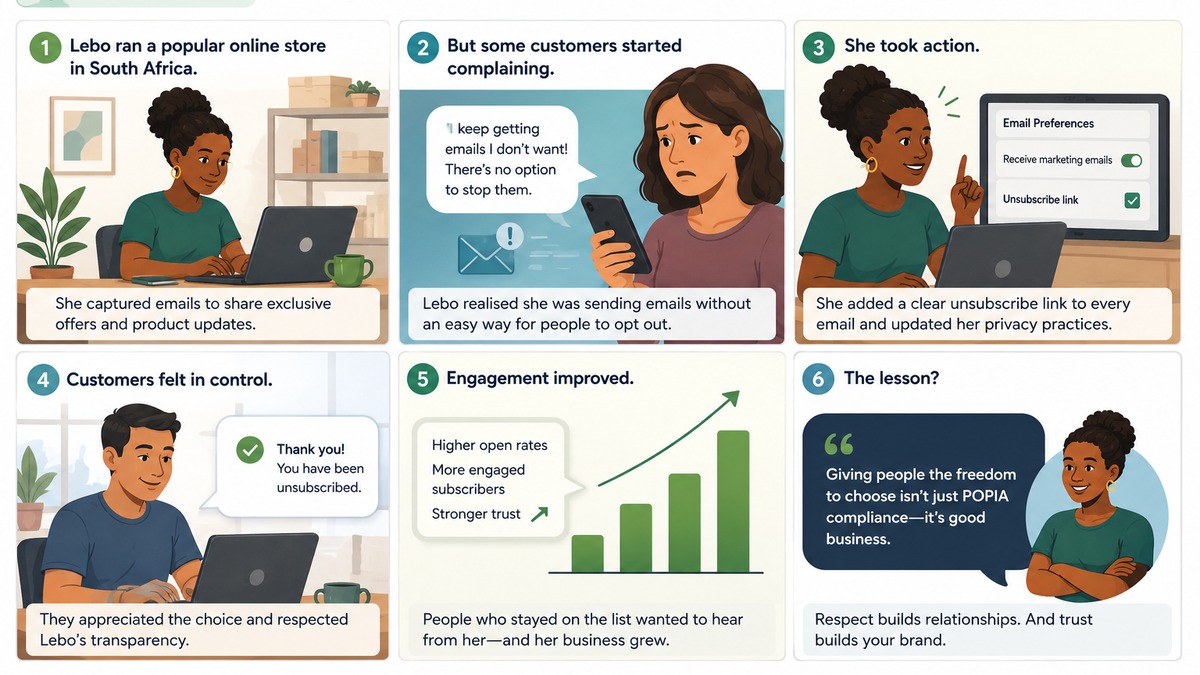 1 Lebo ran a popular online store in South Africa.

She captured emails to share exclusive offers and product updates.

2 But some customers started complaining.

I keep getting emails I don't want! There's no option to stop them.

Lebo realised she was sending emails without an easy way for people to opt out.

3 She took action.

Email Preferences

Receive marketing emails

Unsubscribe link

She added a clear unsubscribe link to every email and updated her privacy practices.

4 Customers felt in control.

Thank you! You have been unsubscribed.

They appreciated the choice and respected Lebo's transparency.

5 Engagement improved.

Higher open rates

More engaged subscribers

Stronger trust

People who stayed on the list wanted to hear from her—and her business grew.

6 The lesson?

Giving people the freedom to choose isn't just POPIA compliance—it's good business.

Respect builds relationships. And trust builds your brand.